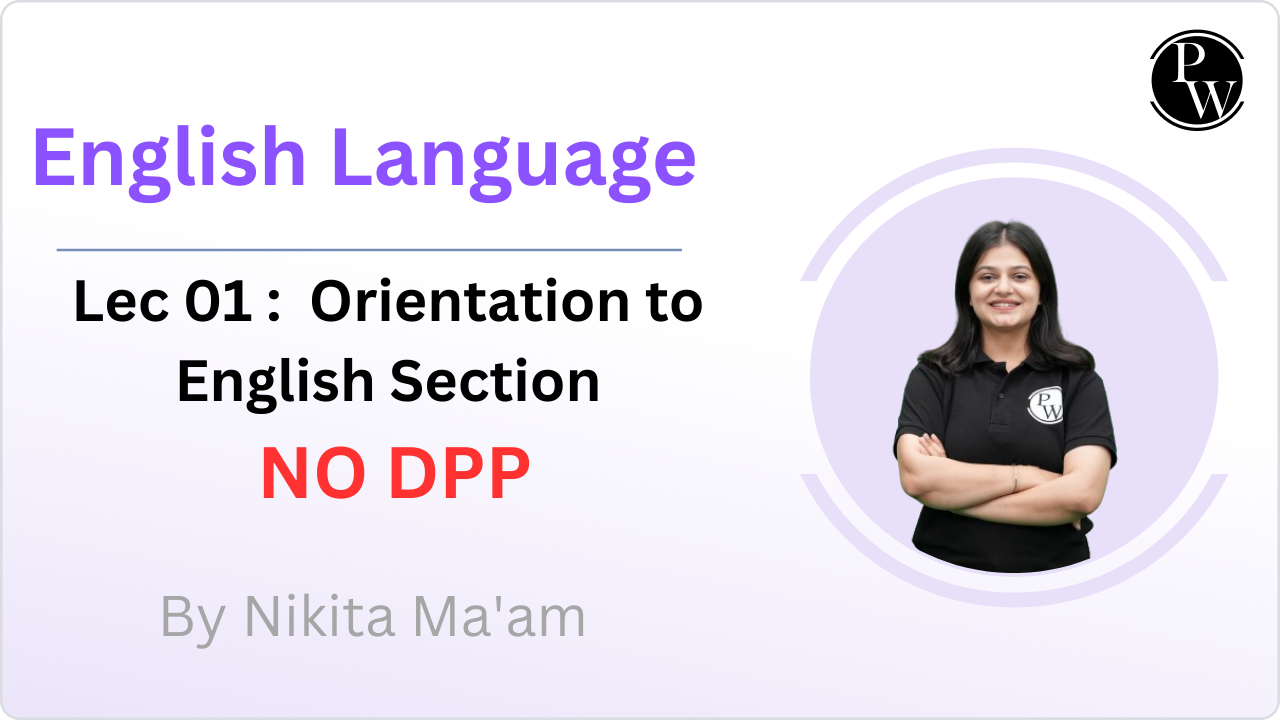 PW

English Language

Lec 01 : Orientation to English Section

NO DPP

By Nikita Ma'am

PW